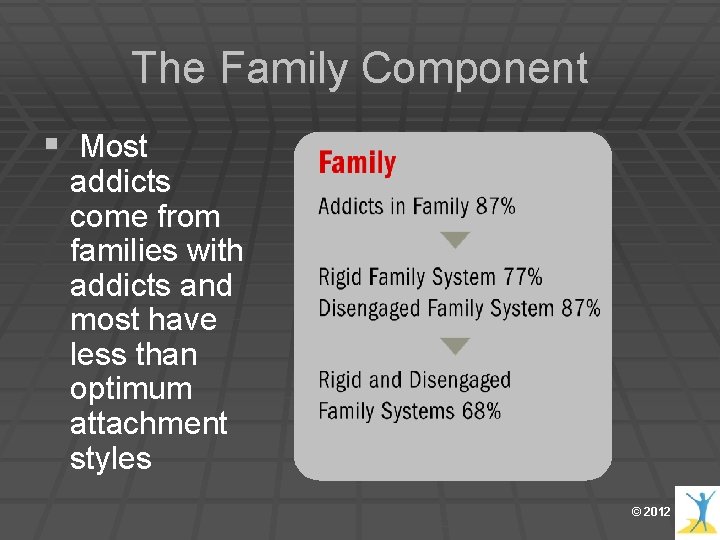 The Family Component

▪ Most addicts come from families with addicts and most have less than optimum attachment styles

Family

Addicts in Family 87%

Rigid Family System 77%
Disengaged Family System 87%

Rigid and Disengaged
Family Systems 68%

© 2012